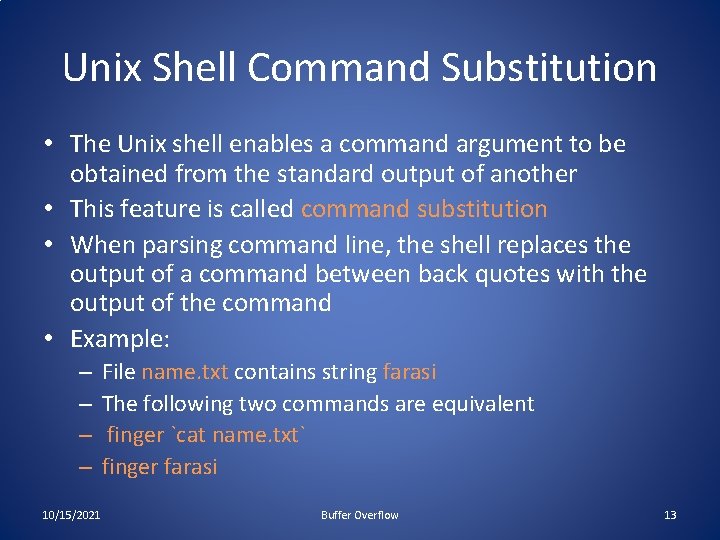 Unix Shell Command Substitution

• The Unix shell enables a command argument to be obtained from the standard output of another
• This feature is called command substitution
• When parsing command line, the shell replaces the output of a command between back quotes with the output of the command
• Example:
– File name.txt contains string farasi
– The following two commands are equivalent
– finger `cat name.txt`
– finger farasi

10/15/2021
Buffer Overflow
13